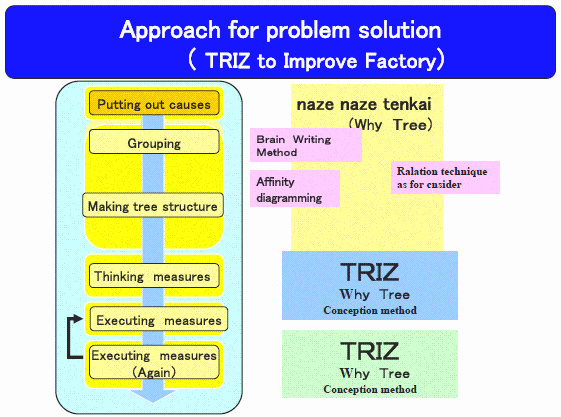 Approach for problem solution
( TRIZ to Improve Factory)

Putting out causes

Grouping

Making tree structure

Thinking measures

Executing measures

Executing measures (Again)

naze naze tenkai
(Why Tree)

Brain Writing Method

Affinity diagramming

Ralation technique as for cnsider

TRIZ
Why Tree
Conception method

TRIZ
Why Tree
Conception method